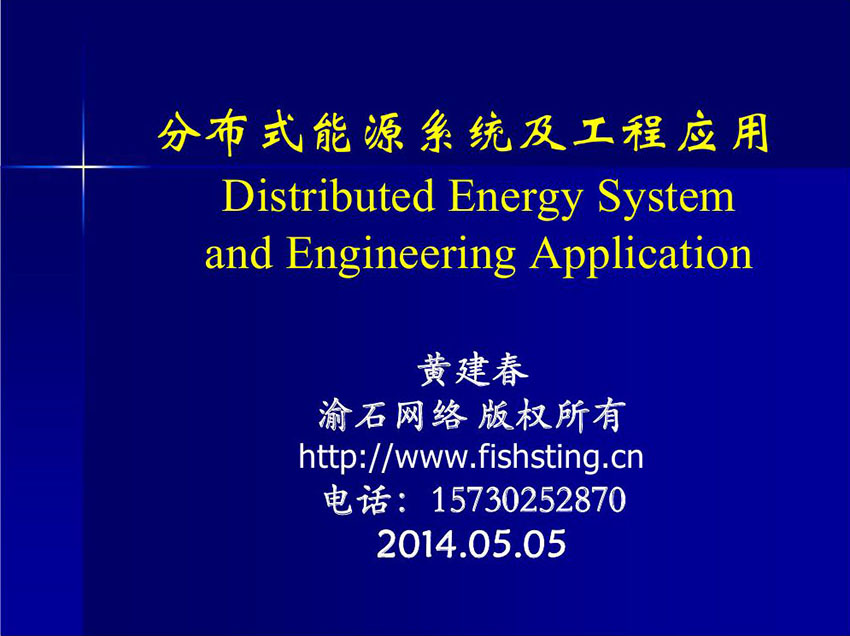 分布式能源系统及工程应用
Distributed Energy System and Engineering Application

黄建春
渝石网络 版权所有
http://www.fishsting.cn
电话：15730252870
2014.05.05